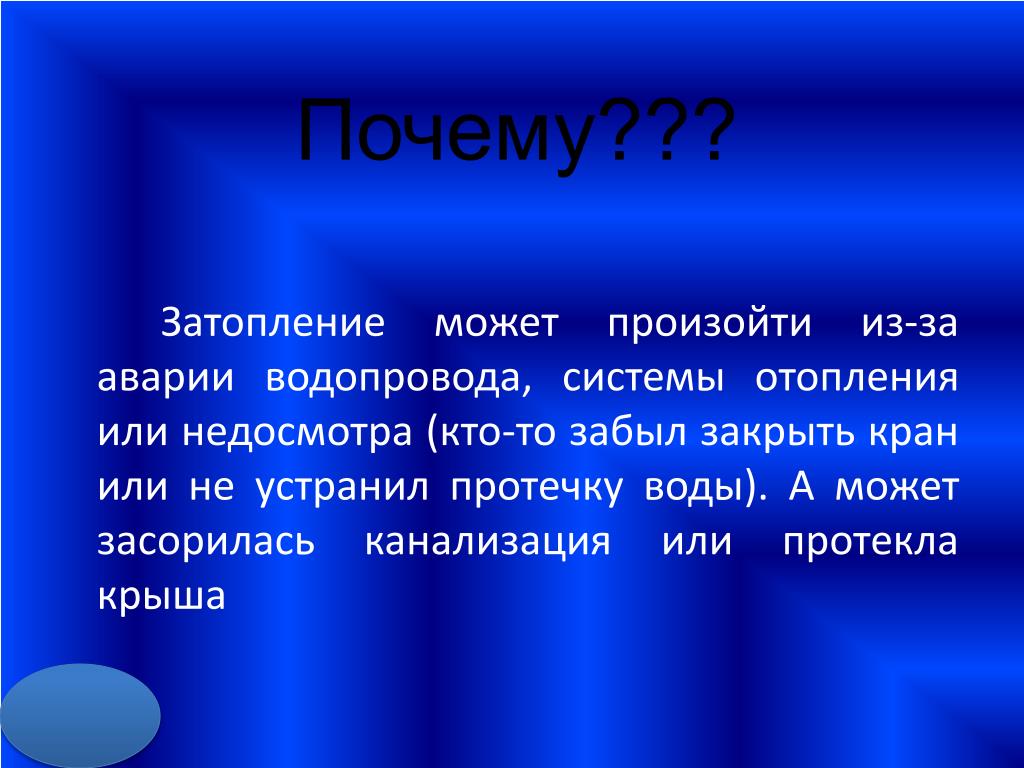 Почему???

Затопление может произойти из-за аварии водопровода, системы отопления или недосмотра (кто-то забыл закрыть кран или не устранил протечку воды). А может засорилась канализация или протекла крыша